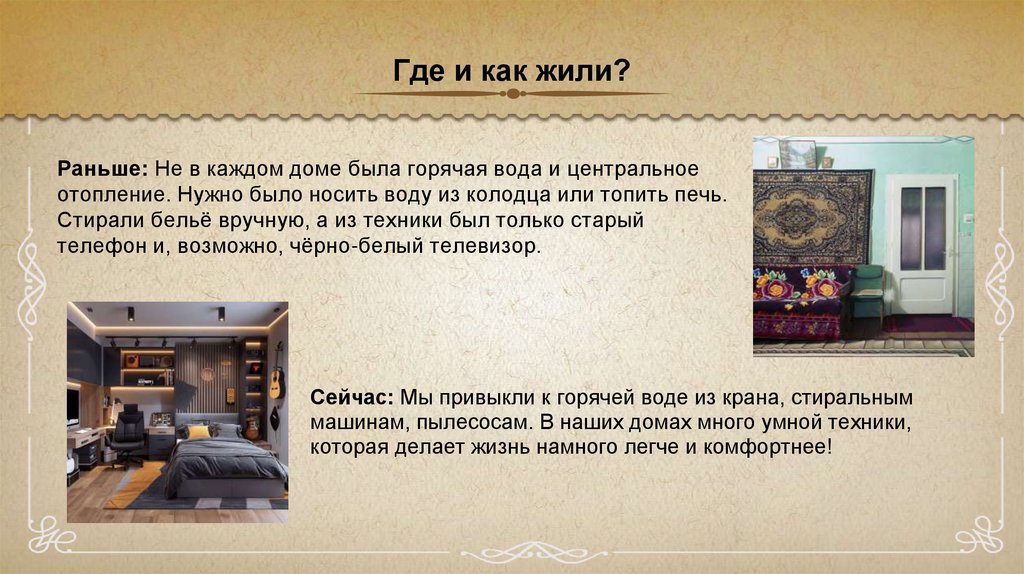 Где и как жили?

Раньше: Не в каждом доме была горячая вода и центральное отопление. Нужно было носить воду из колодца или топить печь. Стирали бельё вручную, а из техники был только старый телефон и, возможно, чёрно-белый телевизор.

Сейчас: Мы привыкли к горячей воде из крана, стиральным машинам, пылесосам. В наших домах много умной техники, которая делает жизнь намного легче и комфортнее!